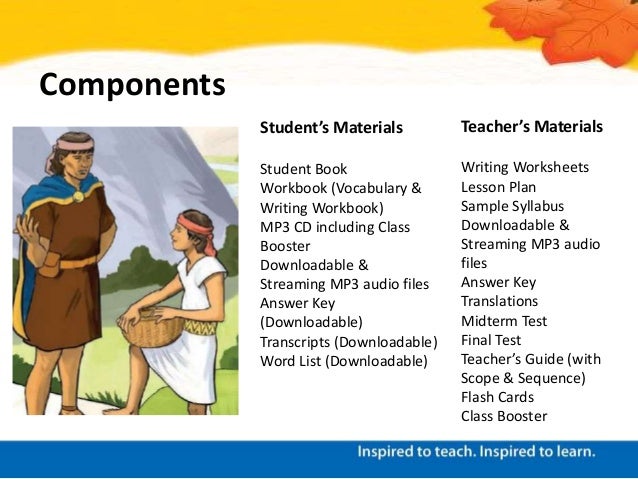 Components

Student's Materials

Student Book
Workbook (Vocabulary & Writing Workbook)
MP3 CD including Class Booster
Downloadable & Streaming MP3 audio files
Answer Key (Downloadable)
Transcripts (Downloadable)
Word List (Downloadable)

Teacher's Materials

Writing Worksheets
Lesson Plan
Sample Syllabus
Downloadable & Streaming MP3 audio files
Answer Key
Translations
Midterm Test
Final Test
Teacher's Guide (with Scope & Sequence)
Flash Cards
Class Booster

Inspired to teach. Inspired to learn.